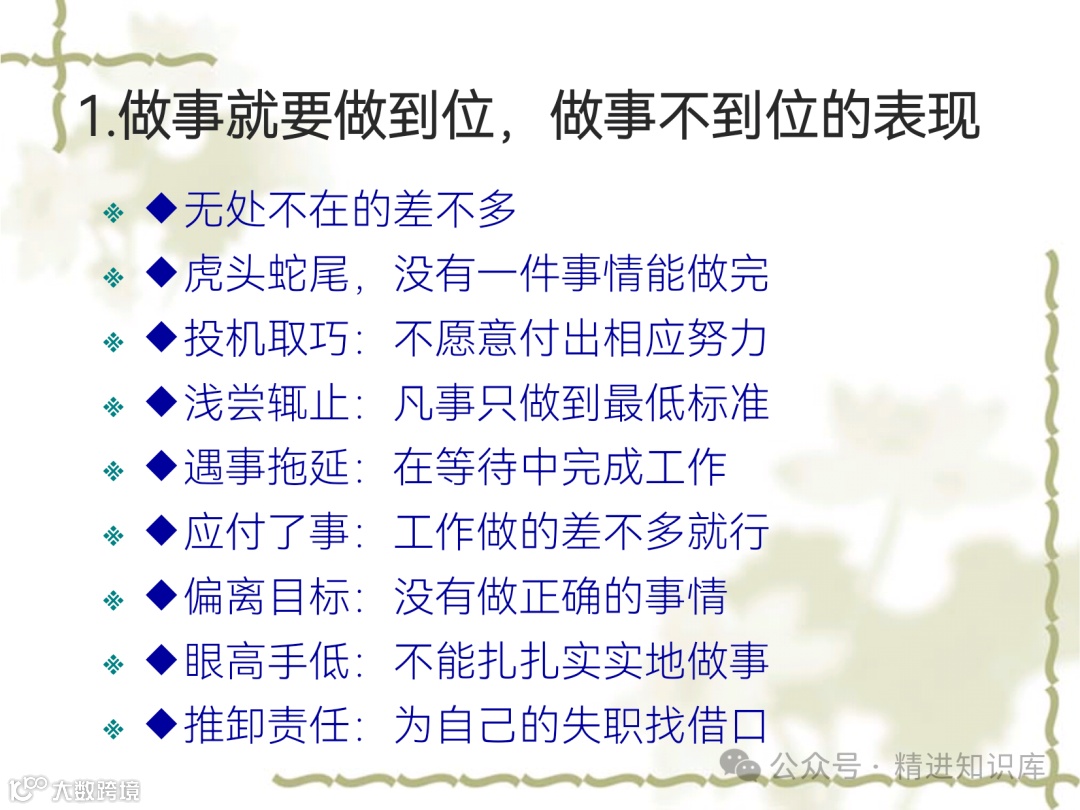 1.做事就要做到位，做事不到位的表现

❖ ◆无处不在的差不多
❖ ◆虎头蛇尾，没有一件事情能做完
❖ ◆投机取巧：不愿意付出相应努力
❖ ◆浅尝辄止：凡事只做到最低标准
❖ ◆遇事拖延：在等待中完成工作
❖ ◆应付了事：工作做的差不多就行
❖ ◆偏离目标：没有做正确的事情
❖ ◆眼高手低：不能扎扎实实地做事
❖ ◆推卸责任：为自己的失职找借口

公众号 · 精进知识库
大数跨境